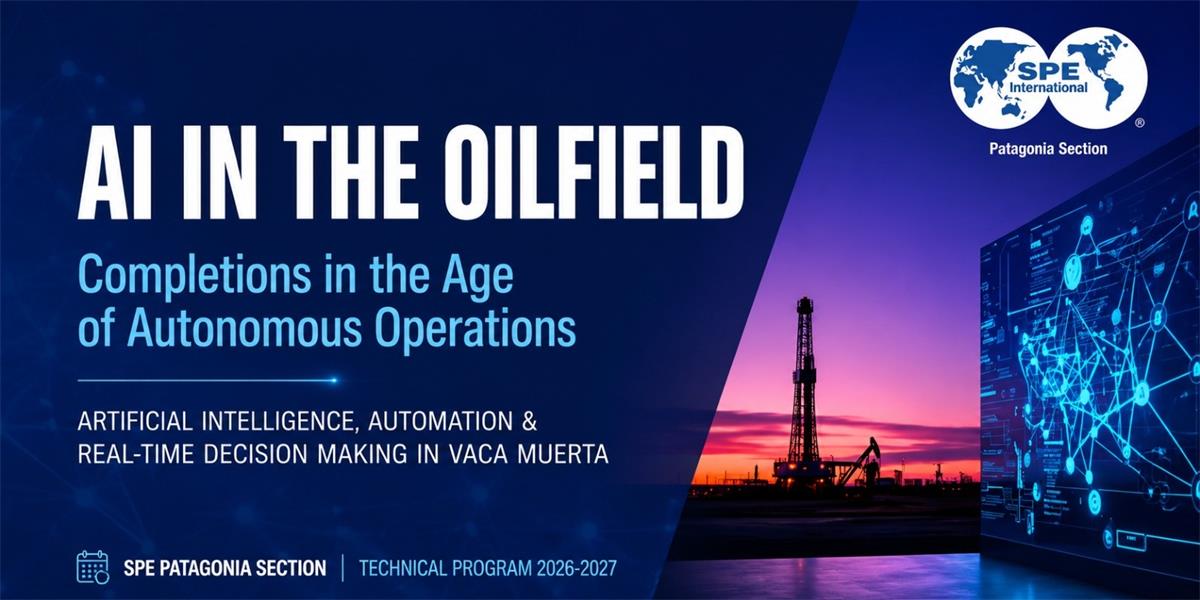 SPE International
®
Patagonia Section

AI IN THE OILFIELD

Completions in the Age of Autonomous Operations

ARTIFICIAL INTELLIGENCE, AUTOMATION & REAL-TIME DECISION MAKING IN VACA MUERTA

SPE PATAGONIA SECTION | TECHNICAL PROGRAM 2026-2027